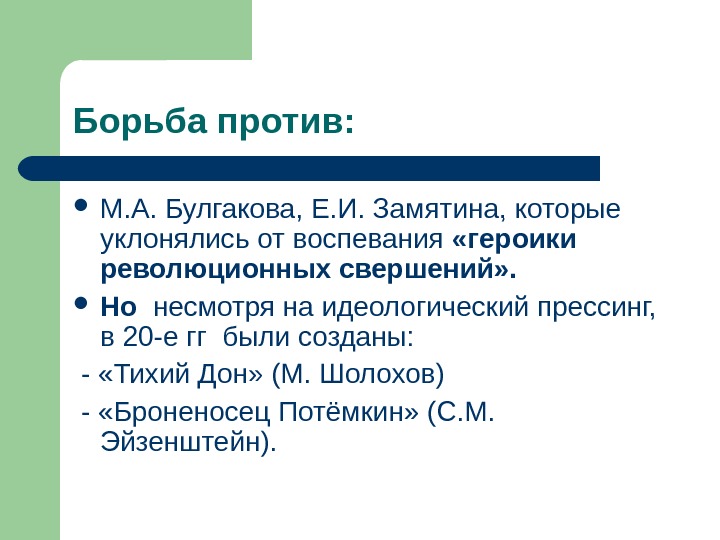 Борьба против:

• М.А. Булгакова, Е.И. Замятина, которые уклонялись от воспевания «героики революционных свершений».

• Но несмотря на идеологический прессинг, в 20-е гг были созданы:

- «Тихий Дон» (М. Шолохов)

- «Броненосец Потёмкин» (С.М. Эйзенштейн).